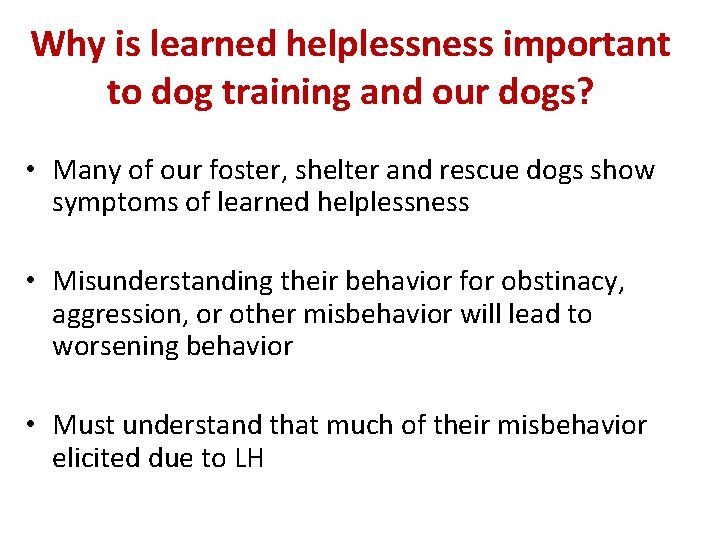 Why is learned helplessness important to dog training and our dogs?

• Many of our foster, shelter and rescue dogs show symptoms of learned helplessness

• Misunderstanding their behavior for obstinacy, aggression, or other misbehavior will lead to worsening behavior

• Must understand that much of their misbehavior elicited due to LH